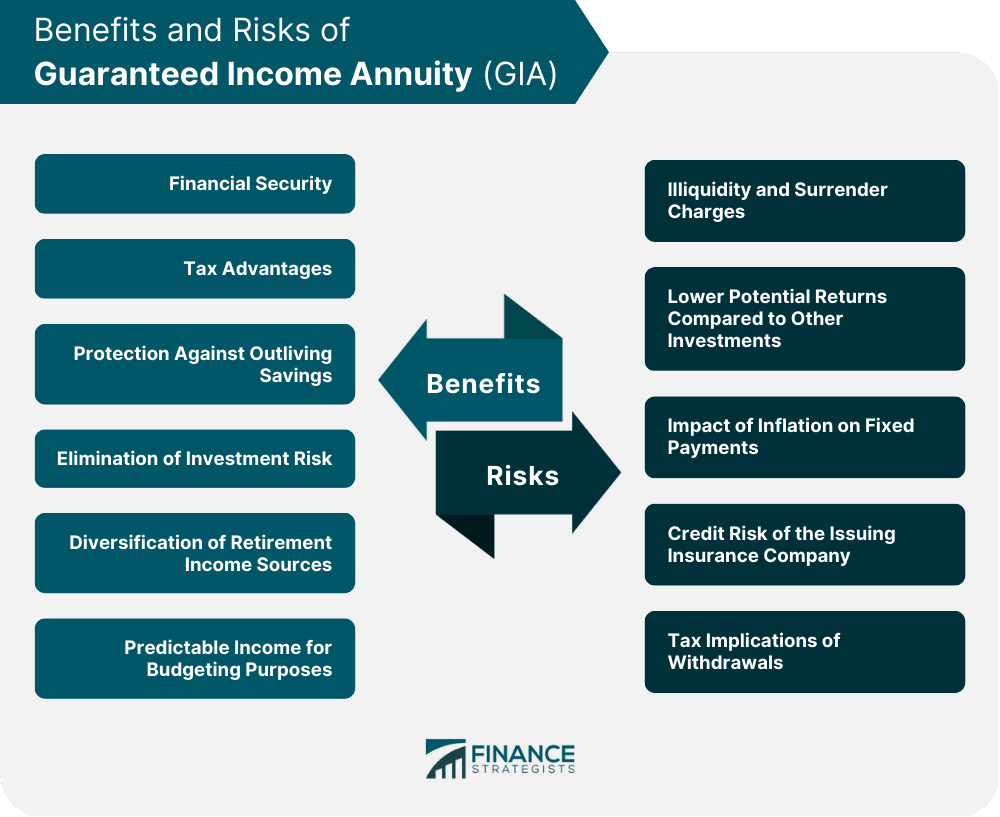 Benefits and Risks of
Guaranteed Income Annuity (GIA)

Financial Security

Tax Advantages

Protection Against Outliving Savings

Elimination of Investment Risk

Diversification of Retirement Income Sources

Predictable Income for Budgeting Purposes

Benefits

Risks

Illiquidity and Surrender Charges

Lower Potential Returns Compared to Other Investments

Impact of Inflation on Fixed Payments

Credit Risk of the Issuing Insurance Company

Tax Implications of Withdrawals

FINANCE STRATEGISTS